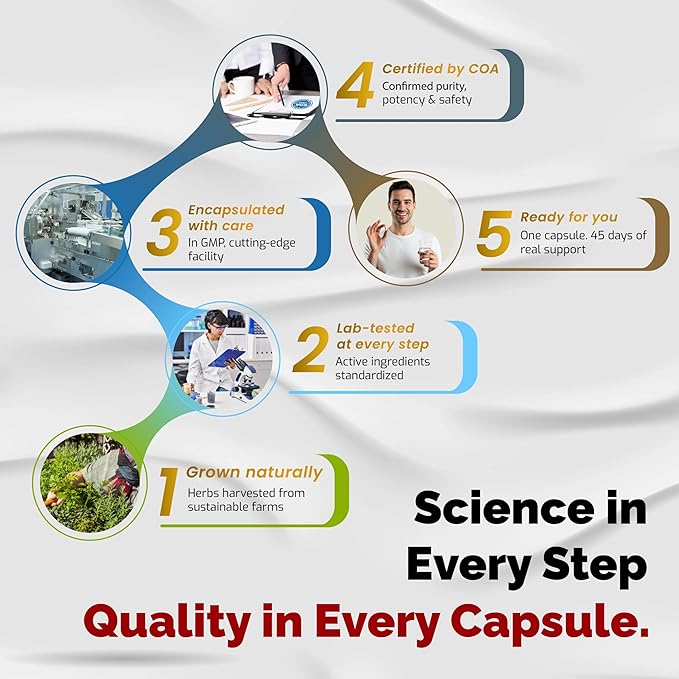 4 Certified by COA
Confirmed purity, potency & safety

3 Encapsulated with care
In GMP, cutting-edge facility

5 Ready for you
One capsule. 45 days of real support

2 Lab-tested at every step
Active ingredients standardized

1 Grown naturally
Herbs harvested from sustainable farms

Science in Every Step
Quality in Every Capsule.